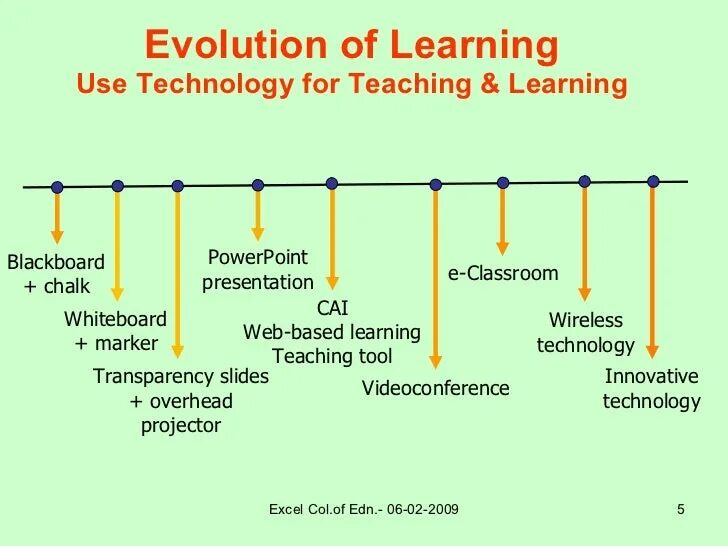 Evolution of Learning
Use Technology for Teaching & Learning

Blackboard + chalk

Whiteboard + marker

Transparency slides + overhead projector

PowerPoint presentation

CAI
Web-based learning
Teaching tool

Videoconference

e-Classroom

Wireless technology

Innovative technology

Excel Col.of Edn.- 06-02-2009

5